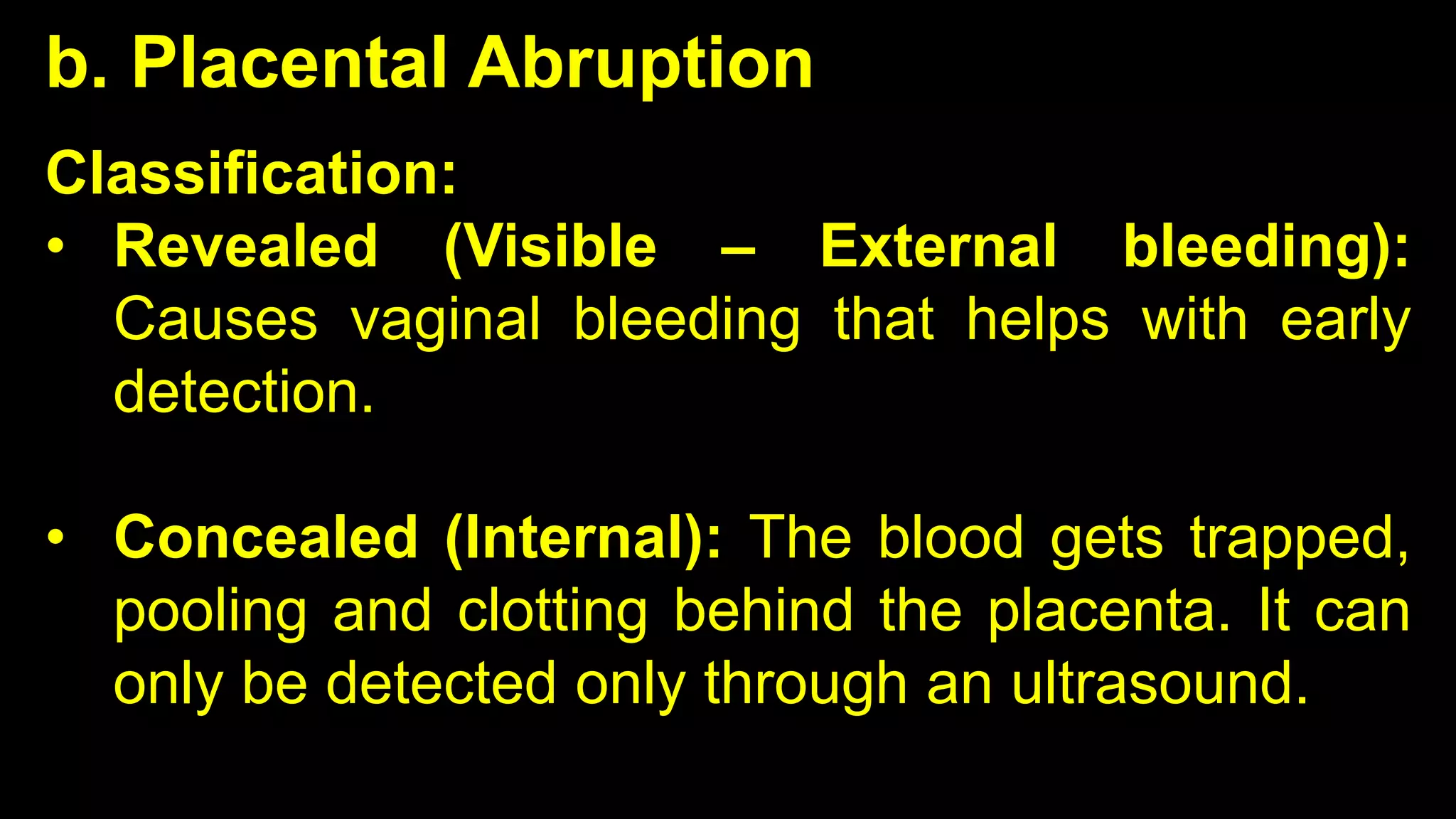 b. Placental Abruption

Classification:

• Revealed (Visible – External bleeding): Causes vaginal bleeding that helps with early detection.

• Concealed (Internal): The blood gets trapped, pooling and clotting behind the placenta. It can only be detected only through an ultrasound.